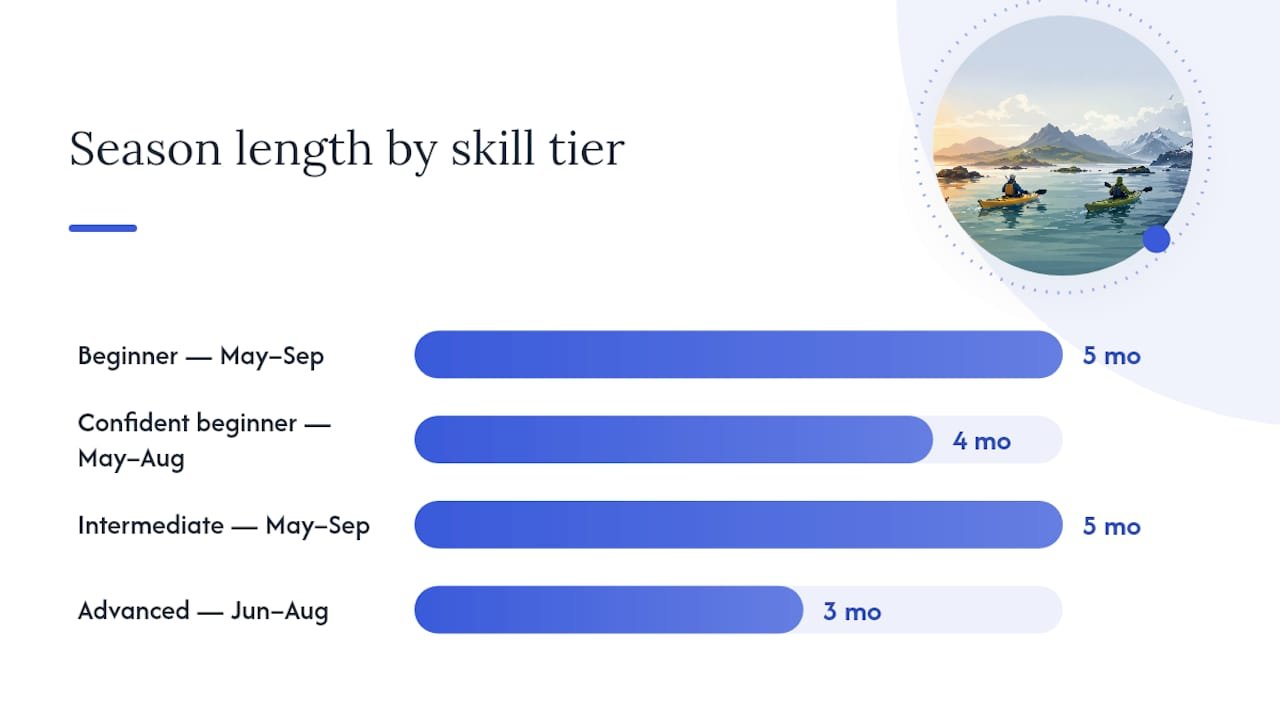 Season length by skill tier

Beginner — May–Sep
5 mo

Confident beginner — May–Aug
4 mo

Intermediate — May–Sep
5 mo

Advanced — Jun–Aug
3 mo